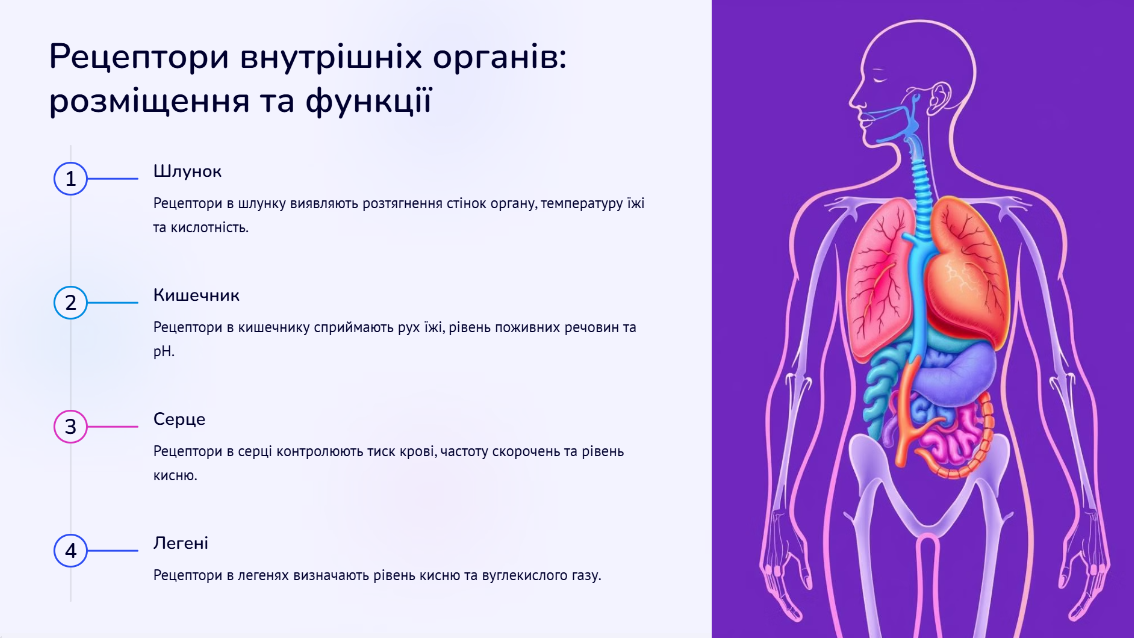 Рецептори внутрішніх органів: розміщення та функції

1
Шлунок

Рецептори в шлунку виявляють розтягнення стінок органу, температуру їжі та кислотність.

2
Кишечник

Рецептори в кишечнику сприймають рух їжі, рівень поживних речовин та pH.

3
Серце

Рецептори в серці контролюють тиск крові, частоту скорочень та рівень кисню.

4
Легені

Рецептори в легенях визначають рівень кисню та вуглекислого газу.